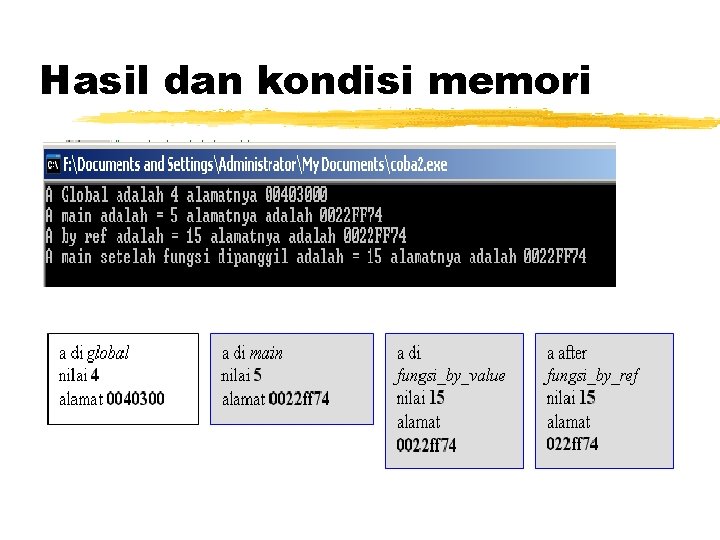 Hasil dan kondisi memori

F:\Documents and Settings\Administrator\My Documents\coba2.exe

A Global adalah 4 alamatnya 00403000
A main adalah = 5 alamatnya adalah 0022FF74
A by ref adalah = 15 alamatnya adalah 0022FF74
A main setelah fungsi dipanggil adalah = 15 alamatnya adalah 0022FF74

a di global
nilai 4
alamat 0040300

a di main
nilai 5
alamat 0022ff74

a di fungsi_by_value
nilai 15
alamat 0022ff74

a after fungsi_by_ref
nilai 15
alamat 022ff74